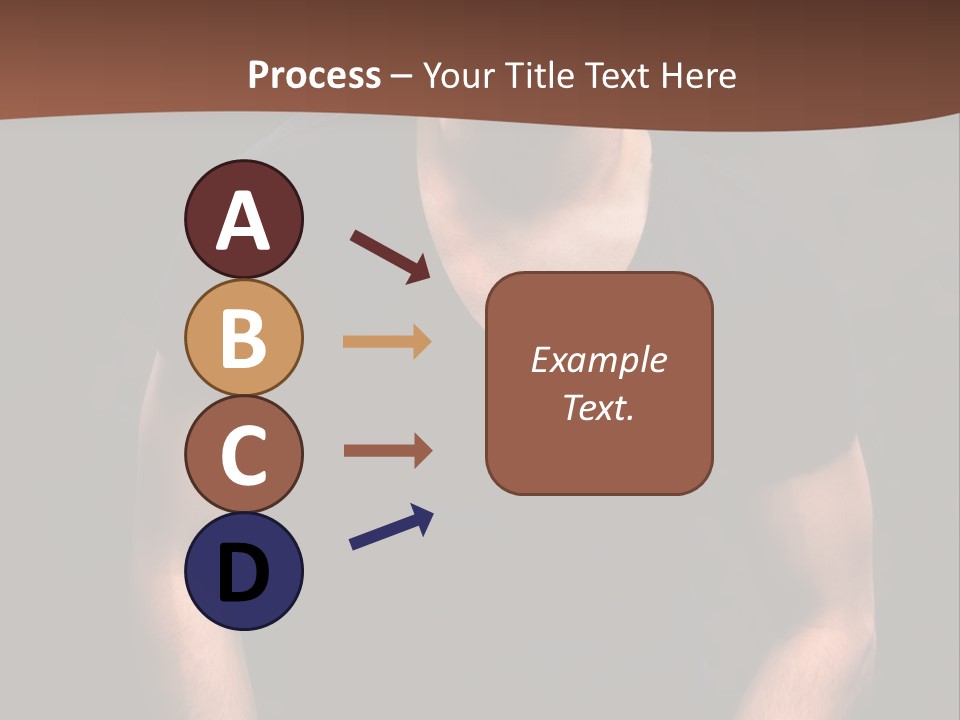 Process – Your Title Text Here

A

B

C

D

Example Text.